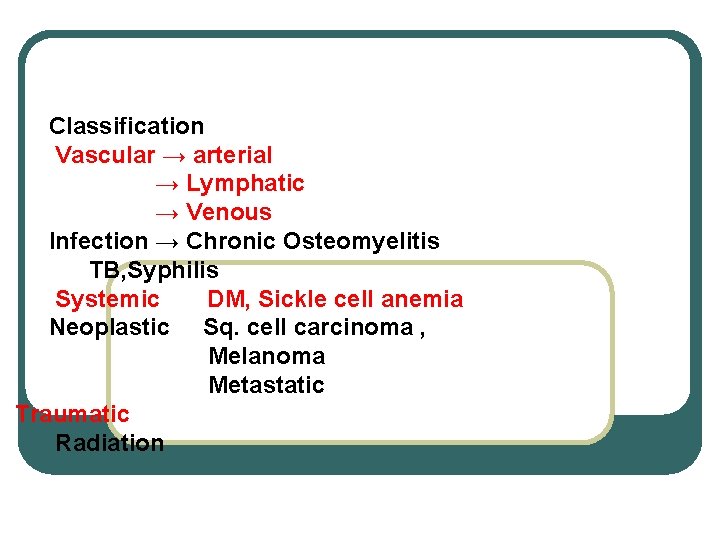 Classification
Vascular → arterial
→ Lymphatic
→ Venous
Infection → Chronic Osteomyelitis
TB,Syphilis
Systemic DM, Sickle cell anemia
Neoplastic Sq. cell carcinoma ,
Melanoma
Metastatic
Traumatic
Radiation